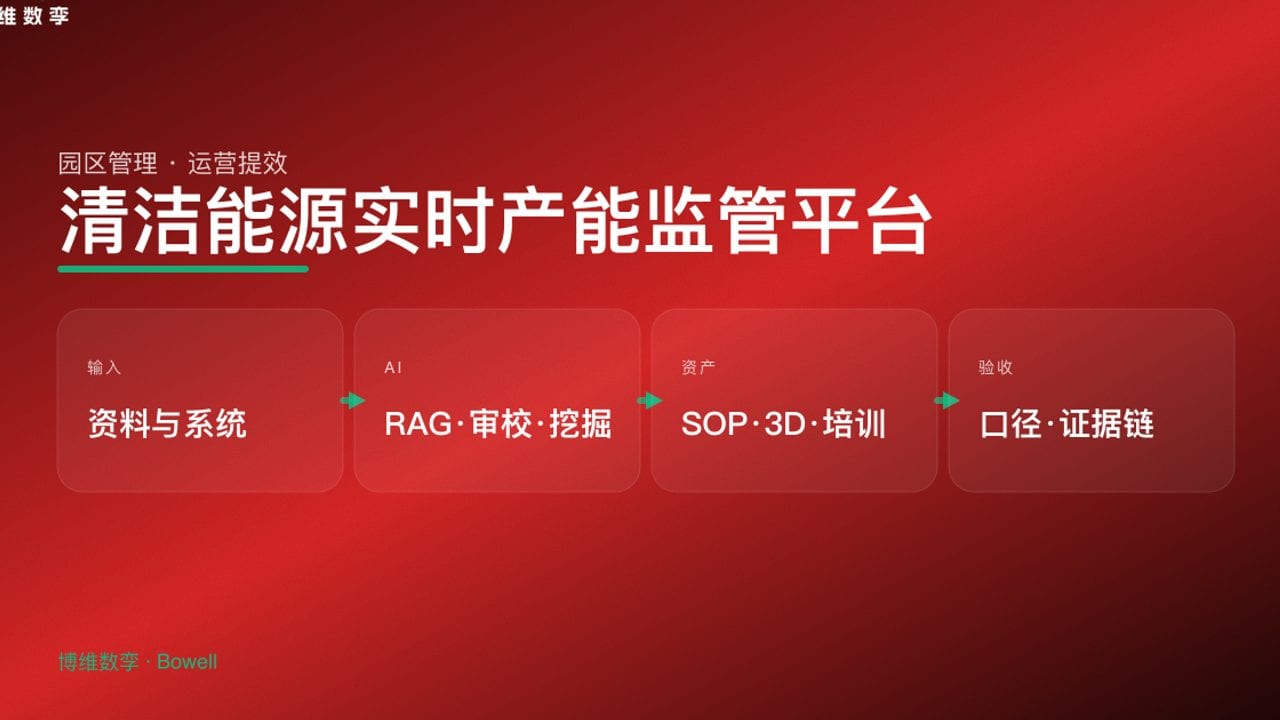 维数孪

园区管理 · 运营提效

清洁能源实时产能监管平台

输入

资料与系统

AI

RAG·审校·挖掘

资产

SOP·3D·培训

验收

口径·证据链

博维数孪 · Bowell